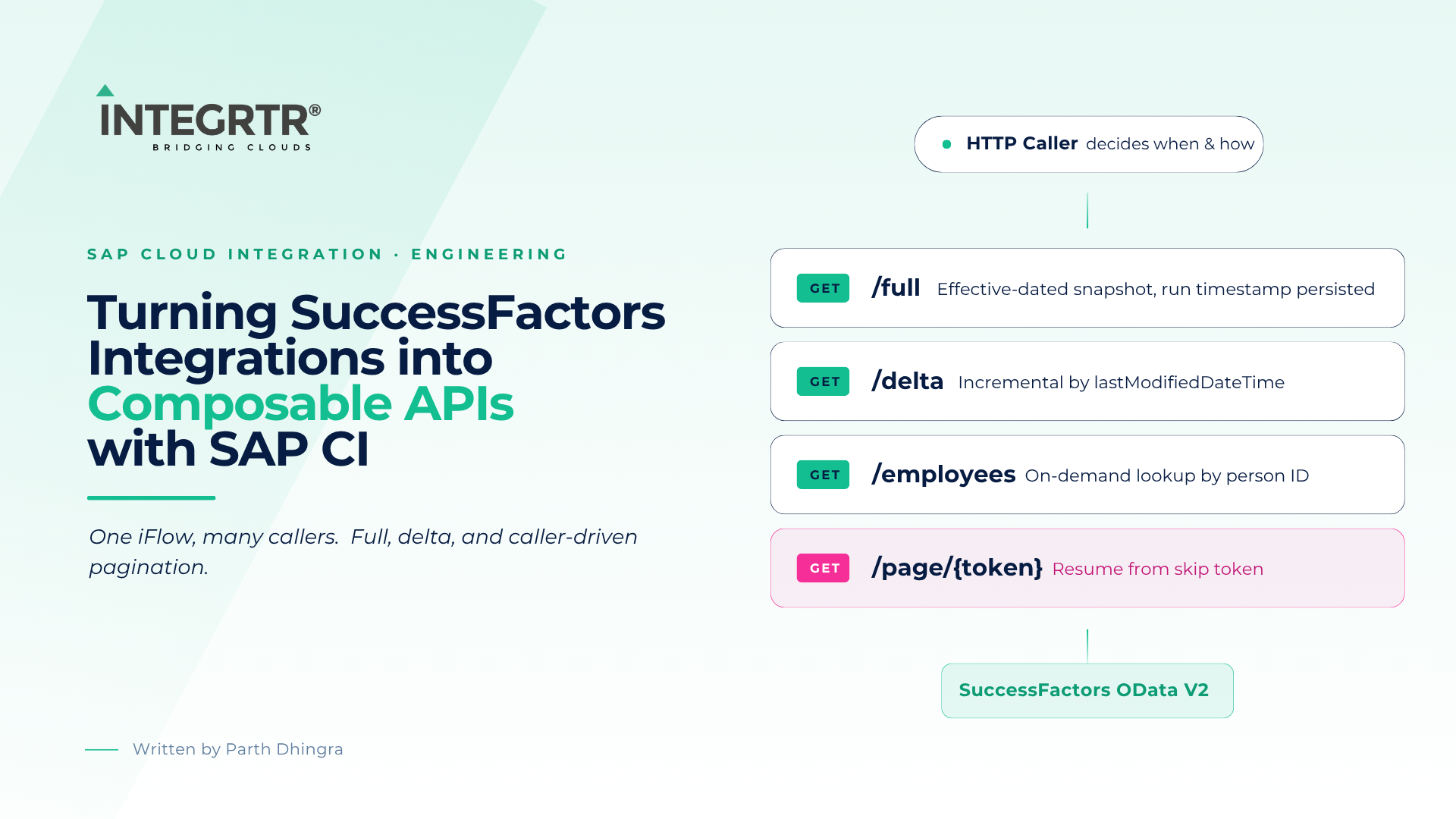 INTEGRTR®
BRIDGING CLOUDS

SAP CLOUD INTEGRATION · ENGINEERING

Turning SuccessFactors Integrations into Composable APIs with SAP CI

One iFlow, many callers. Full, delta, and caller-driven pagination.

Written by Parth Dhingra

HTTP Caller decides when & how

GET /full Effective-dated snapshot, run timestamp persisted

GET /delta Incremental by lastModifiedDateTime

GET /employees On-demand lookup by person ID

GET /page/{token} Resume from skip token

SuccessFactors OData V2